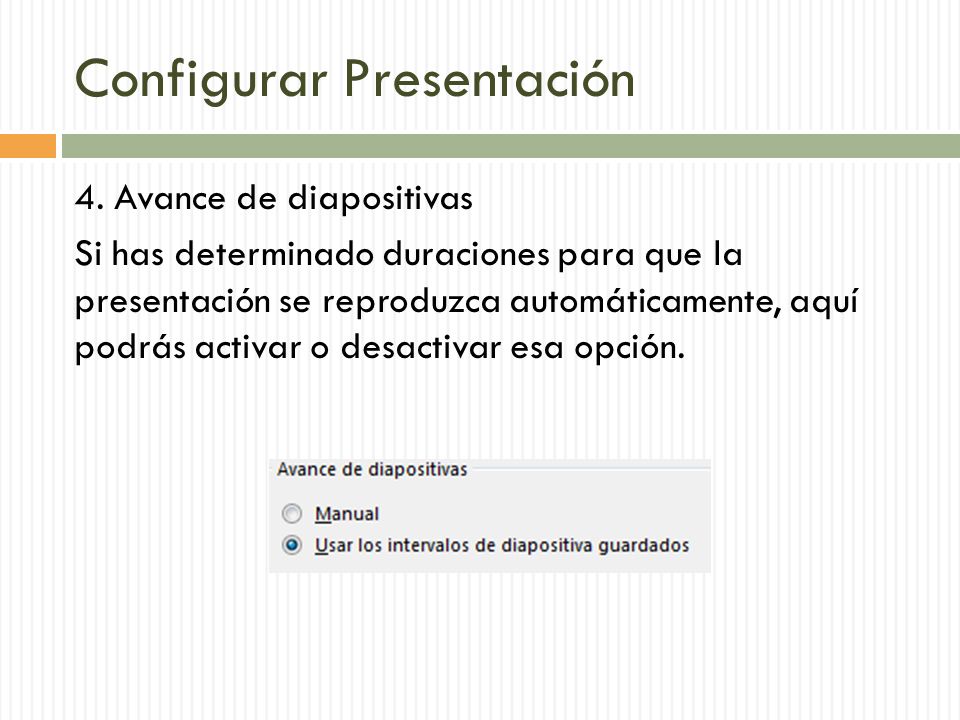 Configurar Presentación

4. Avance de diapositivas

Si has determinado duraciones para que la presentación se reproduzca automáticamente, aquí podrás activar o desactivar esa opción.

Avance de diapositivas

Manual

Usar los intervalos de diapositiva guardados